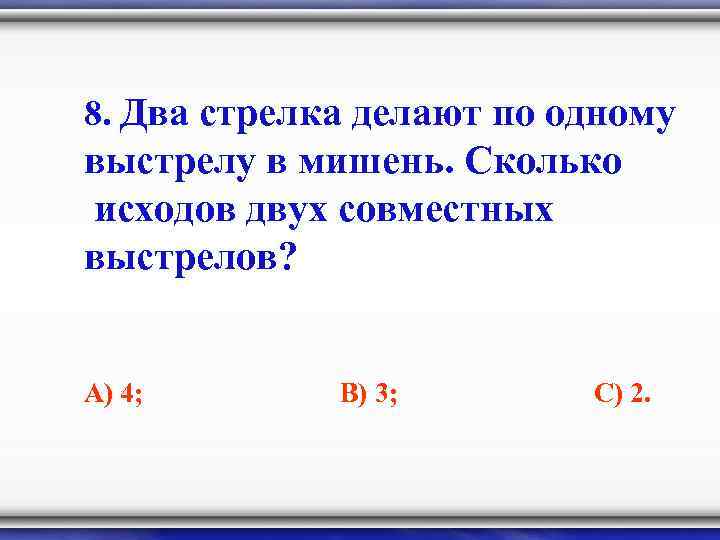 8. Два стрелка делают по одному выстрелу в мишень. Сколько исходов двух совместных выстрелов?

А) 4; В) 3; С) 2.